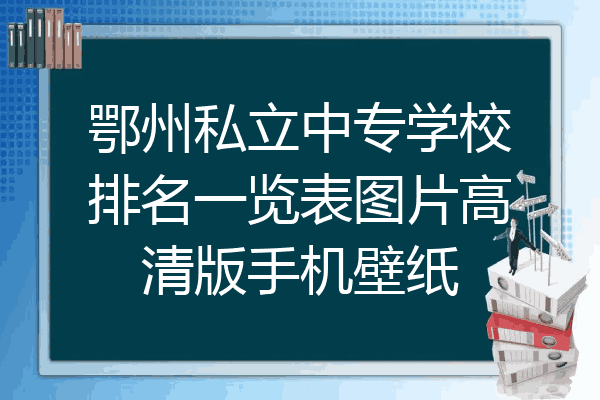 鄂州私立中专学校排名一览表图片高清版手机壁纸